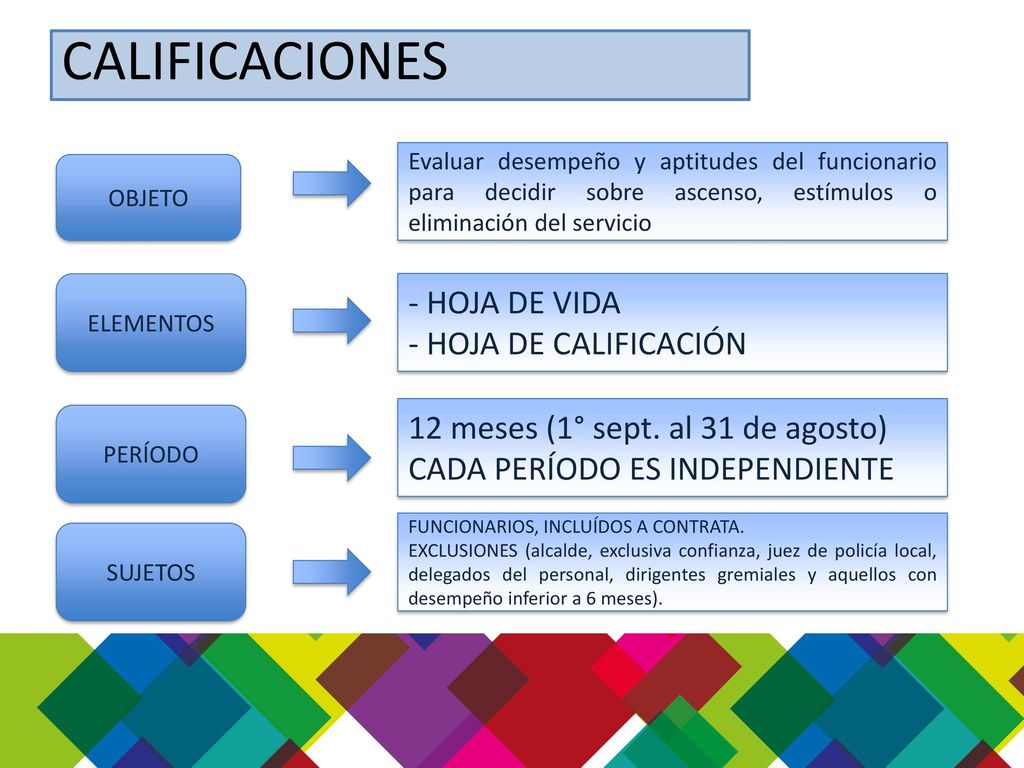 CALIFICACIONES

OBJETO

Evaluar desempeño y aptitudes del funcionario para decidir sobre ascenso, estímulos o eliminación del servicio

ELEMENTOS

- HOJA DE VIDA
- HOJA DE CALIFICACIÓN

PERÍODO

12 meses (1° sept. al 31 de agosto)
CADA PERÍODO ES INDEPENDIENTE

SUJETOS

FUNCIONARIOS, INCLUÍDOS A CONTRATA.
EXCLUSIONES (alcalde, exclusiva confianza, juez de policía local, delegados del personal, dirigentes gremiales y aquellos con desempeño inferior a 6 meses).